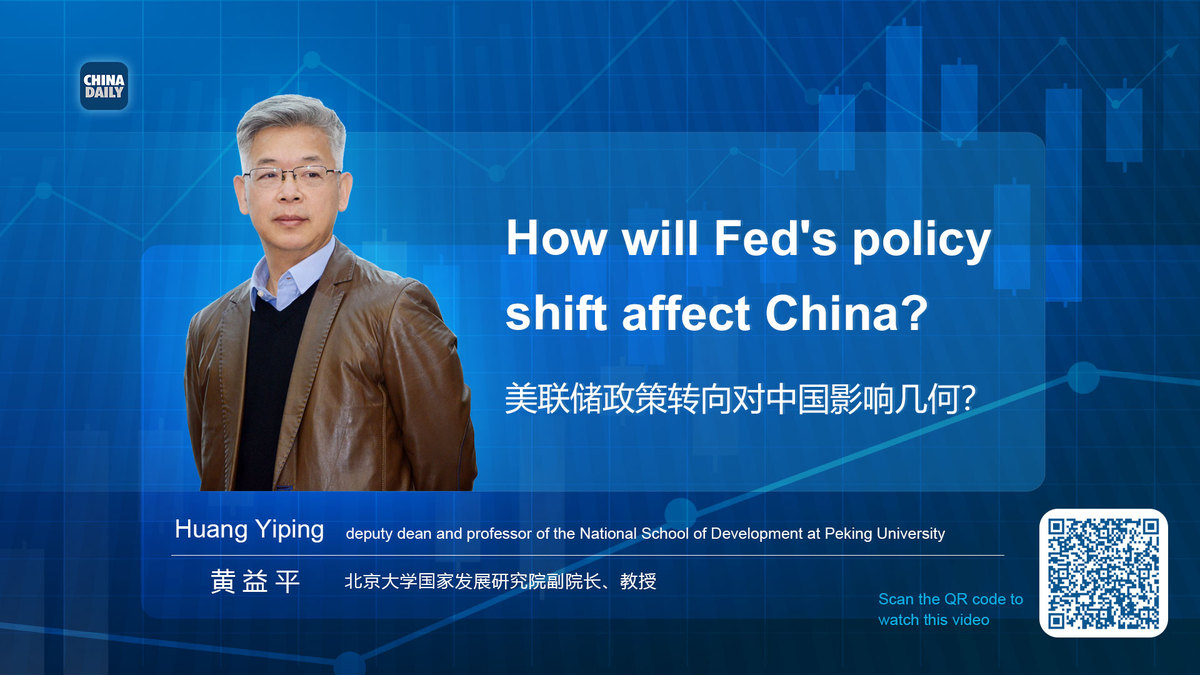 CHINA DAILY

How will Fed's policy shift affect China?

美联储政策转向对中国影响几何?

Huang Yiping deputy dean and professor of the National School of Development at Peking University

黄益平 北京大学国家发展研究院副院长、教授

Scan the QR code to watch this video